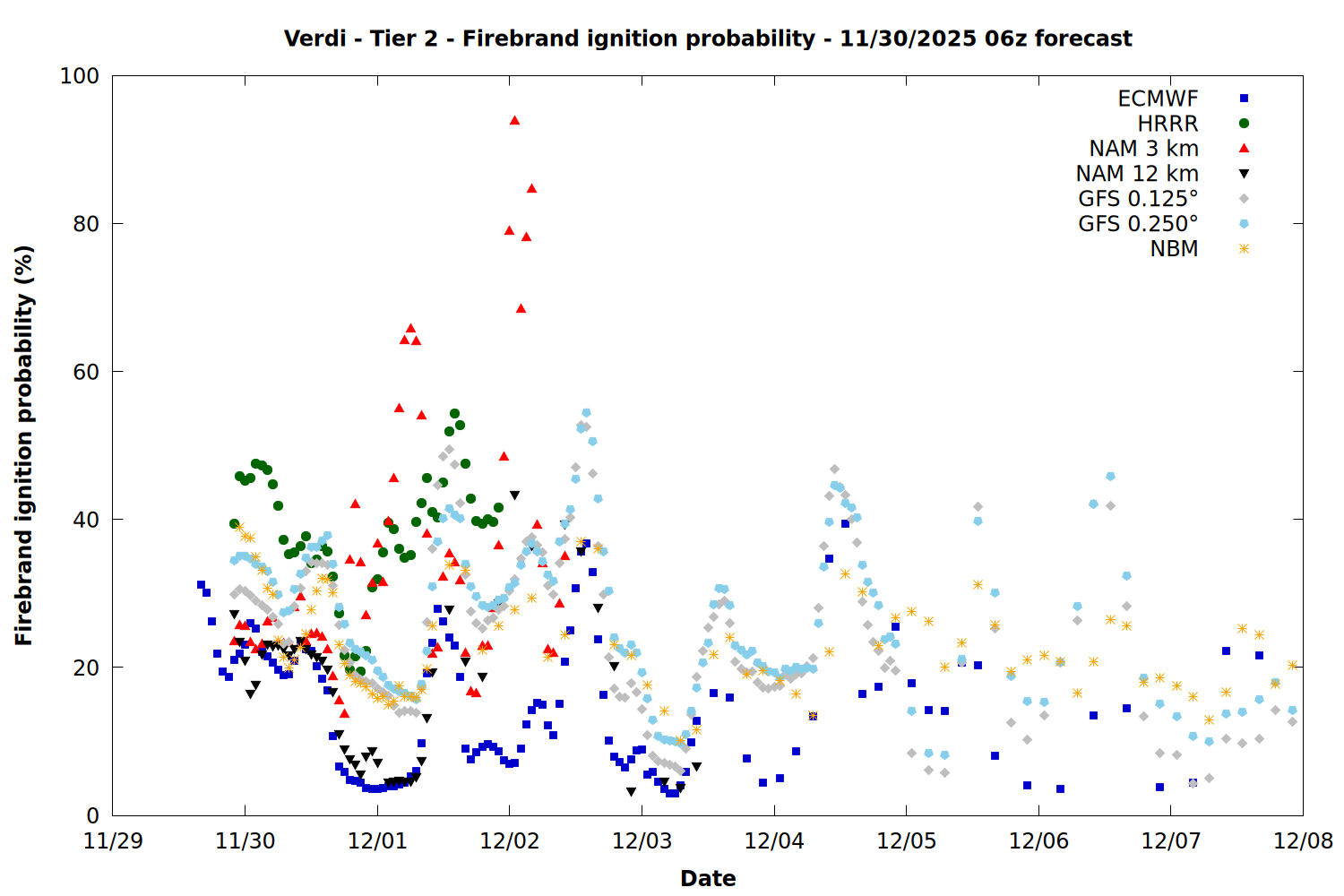 Verdi - Tier 2 - Firebrand ignition probability - 11/30/2025 06z forecast

ECMWF
HRRR
NAM 3 km
NAM 12 km
GFS 0.125°
GFS 0.250°
NBM

Firebrand ignition probability (%)

100
80
60
40
20
0

11/29
11/30
12/01
12/02
12/03
12/04
12/05
12/06
12/07
12/08

Date